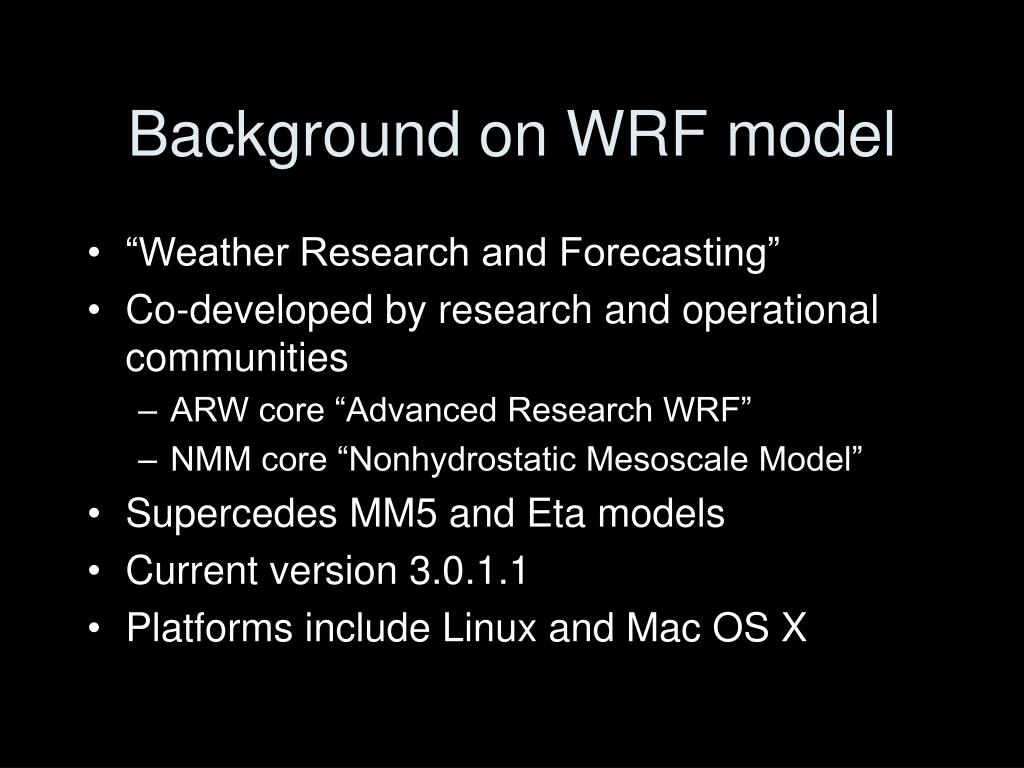 Background on WRF model

• “Weather Research and Forecasting”
• Co-developed by research and operational communities
  – ARW core “Advanced Research WRF”
  – NMM core “Nonhydrostatic Mesoscale Model”
• Supercedes MM5 and Eta models
• Current version 3.0.1.1
• Platforms include Linux and Mac OS X